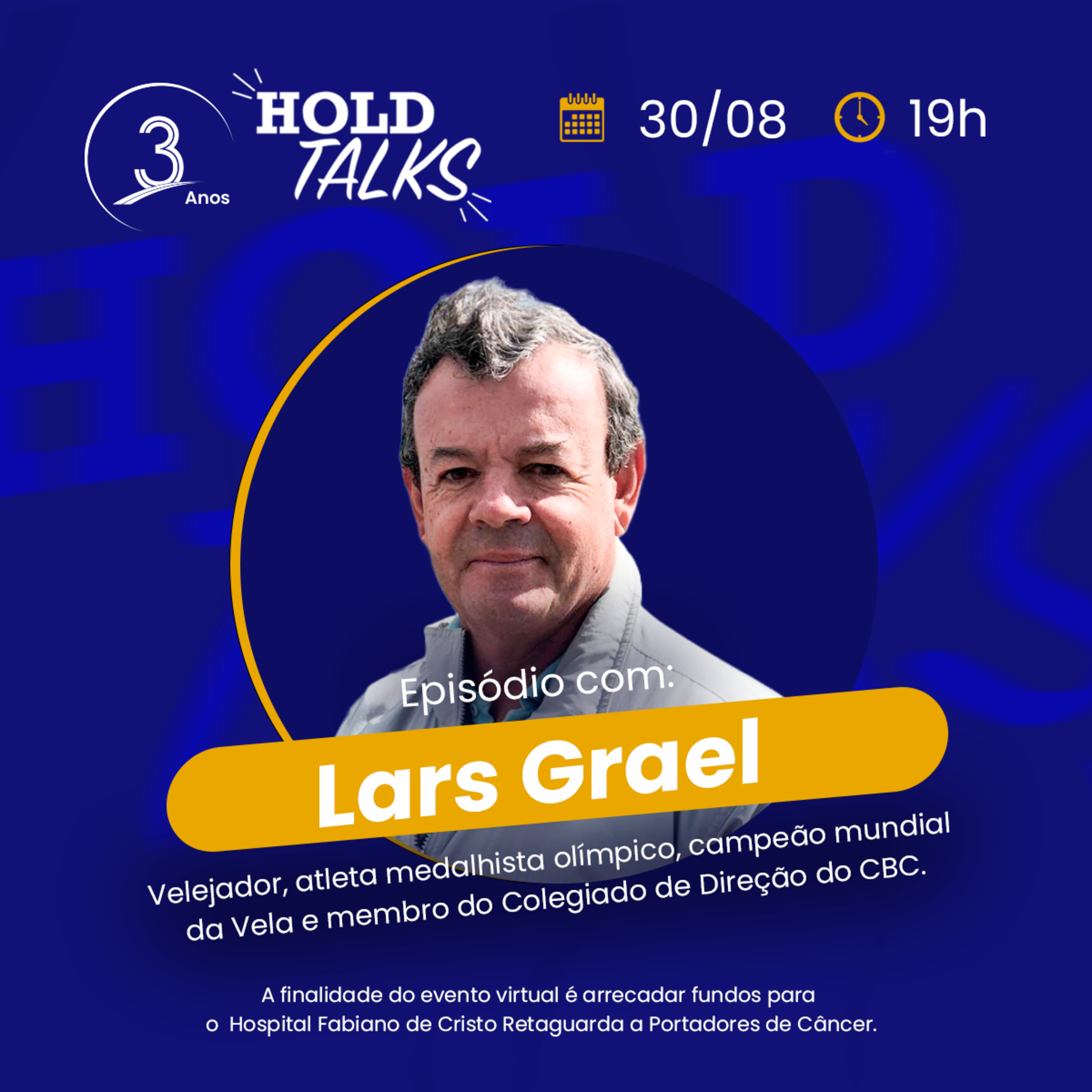 3 Anos

HOLD TALKS

30/08 19h

Episódio com:

Lars Grael

Velejador, atleta medalhista olímpico, campeão mundial da Vela e membro do Colegiado de Direção do CBC.

A finalidade do evento virtual é arrecadar fundos para o Hospital Fabiano de Cristo Retaguarda a Portadores de Câncer.